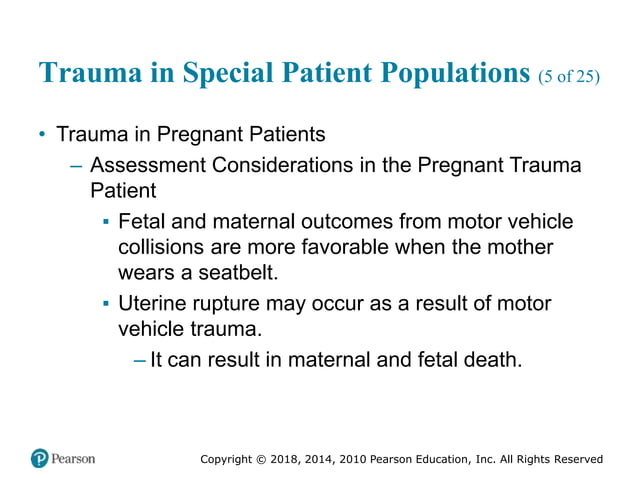 Trauma in Special Patient Populations (5 of 25)

• Trauma in Pregnant Patients
– Assessment Considerations in the Pregnant Trauma Patient
▪ Fetal and maternal outcomes from motor vehicle collisions are more favorable when the mother wears a seatbelt.
▪ Uterine rupture may occur as a result of motor vehicle trauma.
– It can result in maternal and fetal death.

Pearson

Copyright © 2018, 2014, 2010 Pearson Education, Inc. All Rights Reserved